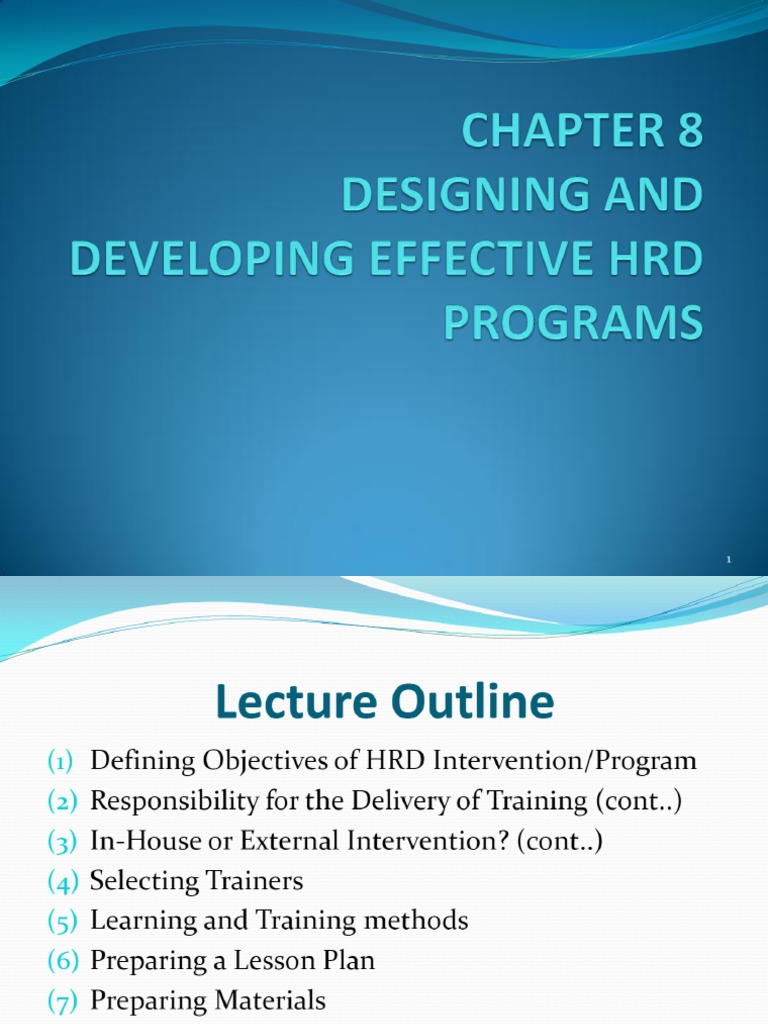 CHAPTER 8
DESIGNING AND DEVELOPING EFFECTIVE HRD PROGRAMS

1

Lecture Outline

(1) Defining Objectives of HRD Intervention/Program
(2) Responsibility for the Delivery of Training (cont..)
(3) In-House or External Intervention? (cont..)
(4) Selecting Trainers
(5) Learning and Training methods
(6) Preparing a Lesson Plan
(7) Preparing Materials